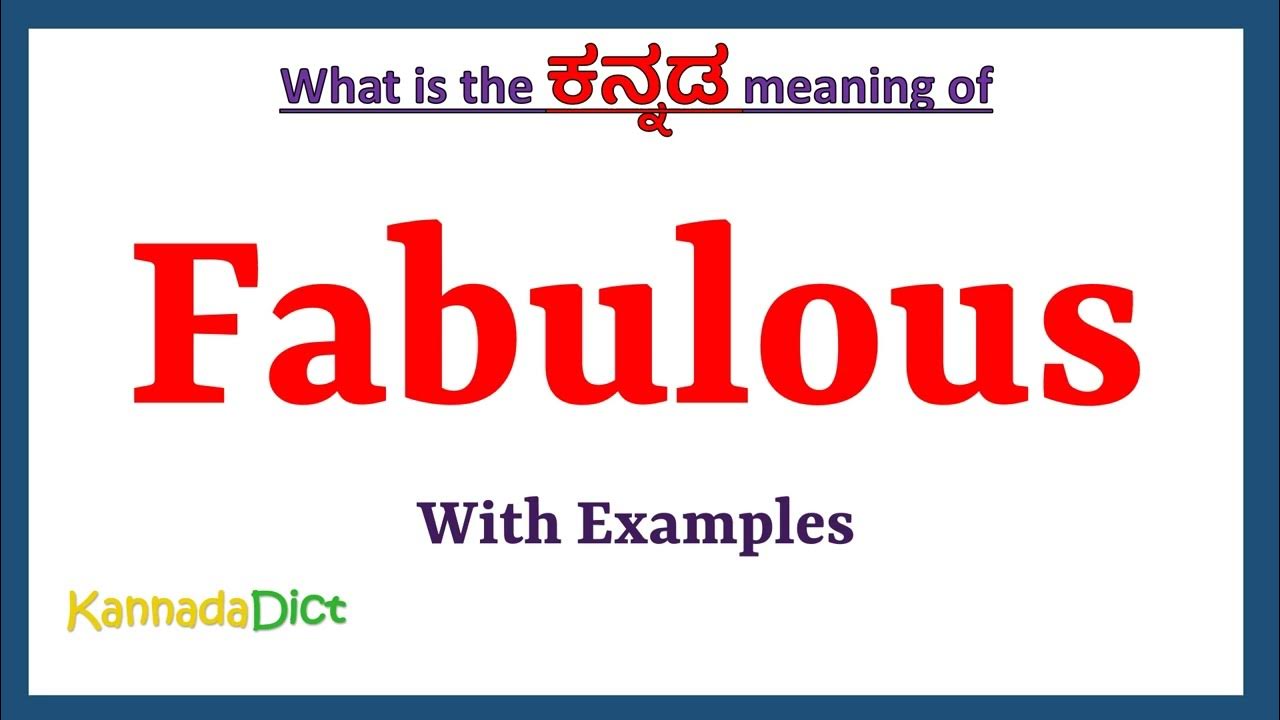 What is the ಕನ್ನಡ meaning of

Fabulous

With Examples

KannadaDict